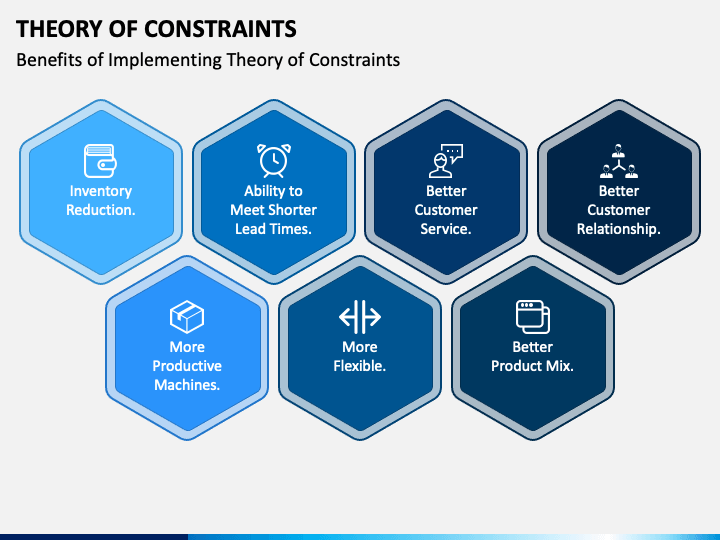 THEORY OF CONSTRAINTS

Benefits of Implementing Theory of Constraints

Inventory Reduction.

Ability to Meet Shorter Lead Times.

Better Customer Service.

Better Customer Relationship.

More Productive Machines.

More Flexible.

Better Product Mix.